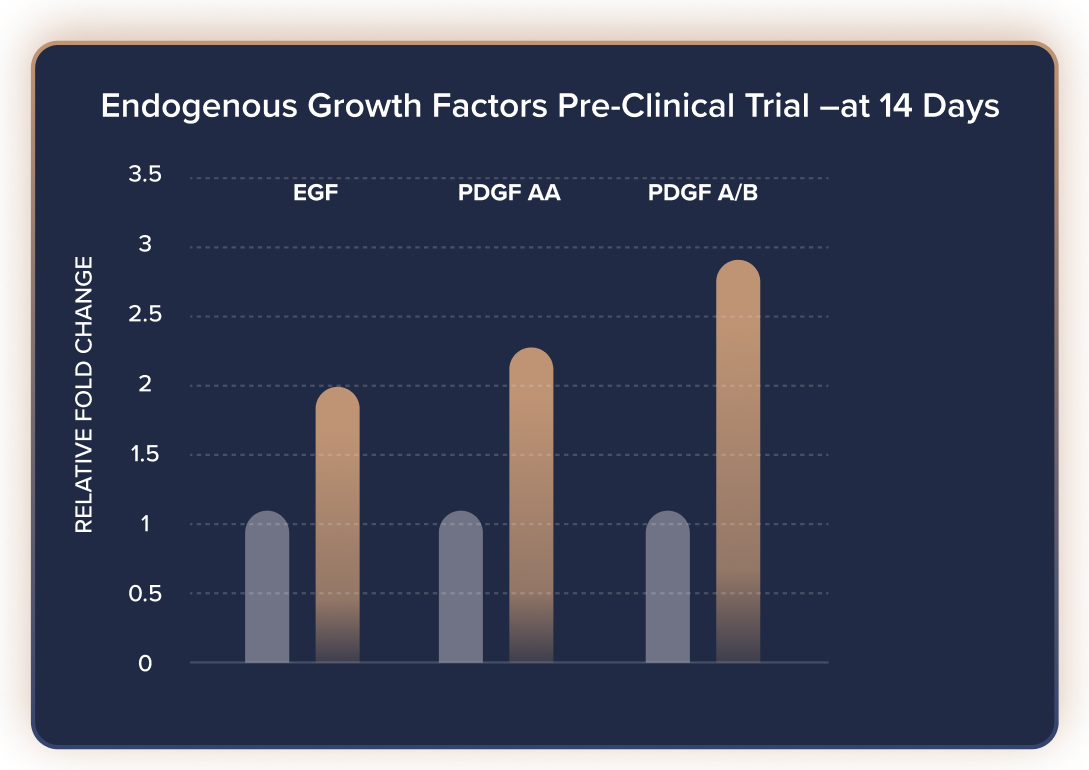 Endogenous Growth Factors Pre-Clinical Trial –at 14 Days

RELATIVE FOLD CHANGE

3.5
3
2.5
2
1.5
1
0.5
0

EGF
PDGF AA
PDGF A/B